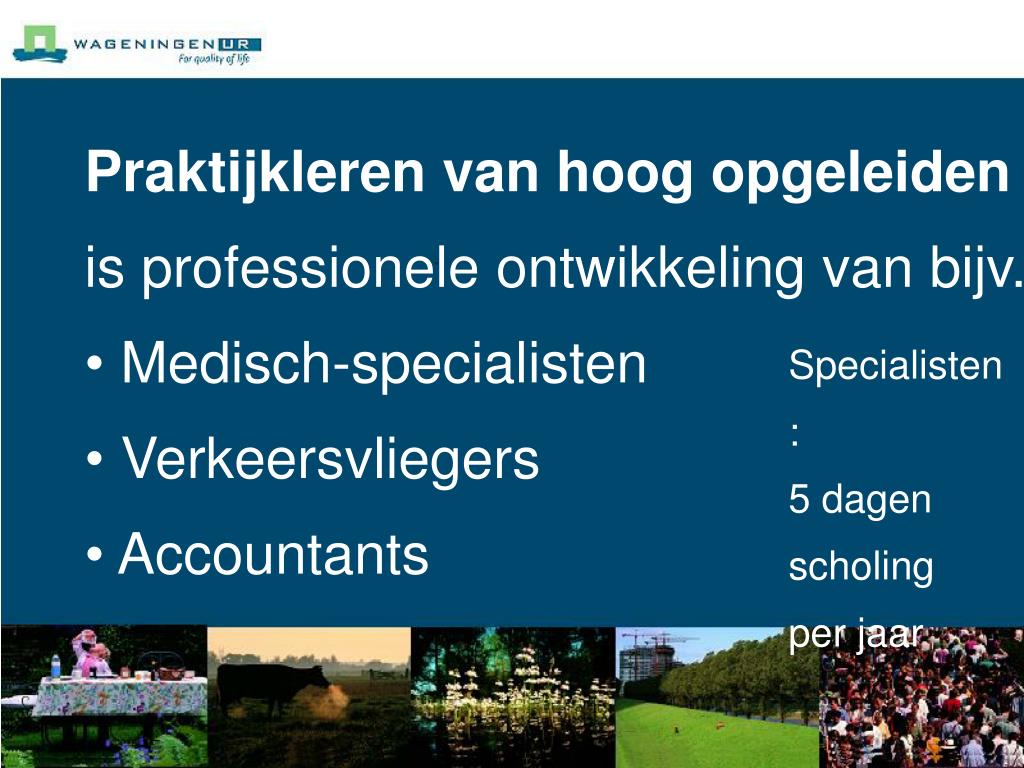 WAGENINGEN UR
For quality of life

Praktijkleren van hoog opgeleiden

is professionele ontwikkeling van bijv.

• Medisch-specialisten

• Verkeersvliegers

• Accountants

Specialisten
:
5 dagen
scholing
per jaar